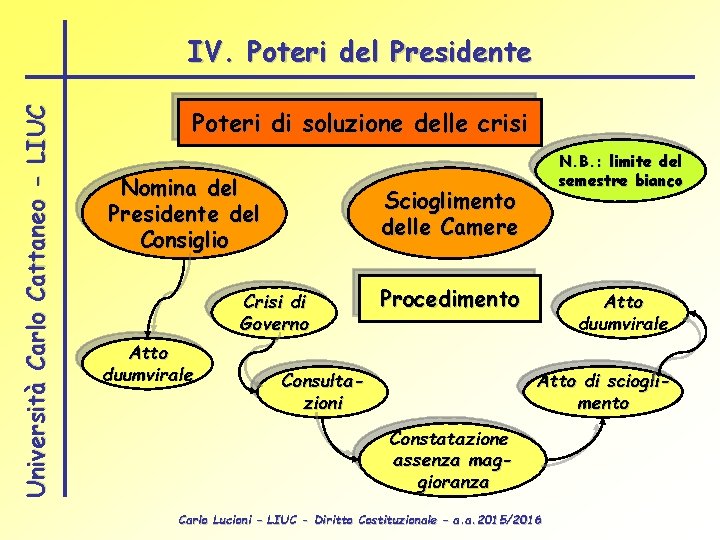 Università Carlo Cattaneo - LIUC

IV. Poteri del Presidente

Poteri di soluzione delle crisi

N.B.: limite del semestre bianco

Nomina del Presidente del Consiglio

Scioglimento delle Camere

Procedimento

Atto duumvirale

Crisi di Governo

Consultazioni

Constatazione assenza maggioranza

Atto di scioglimento

Atto duumvirale

Carlo Lucioni – LIUC - Diritto Costituzionale – a.a. 2015/2016